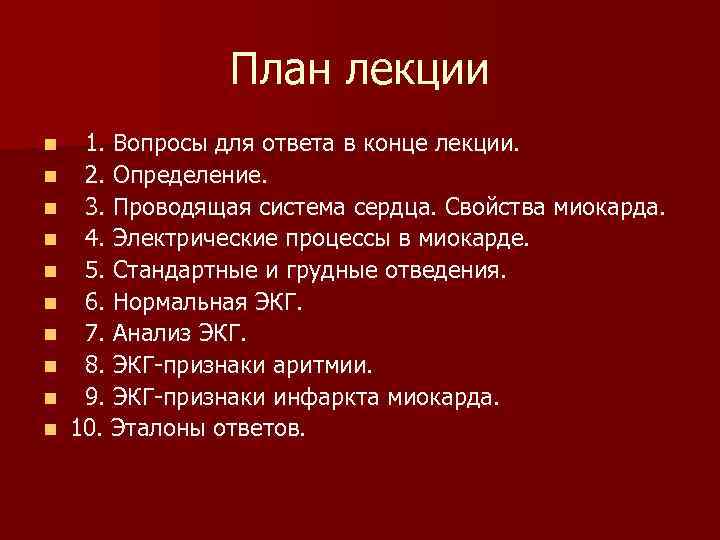 План лекции

1. Вопросы для ответа в конце лекции.
2. Определение.
3. Проводящая система сердца. Свойства миокарда.
4. Электрические процессы в миокарде.
5. Стандартные и грудные отведения.
6. Нормальная ЭКГ.
7. Анализ ЭКГ.
8. ЭКГ-признаки аритмии.
9. ЭКГ-признаки инфаркта миокарда.
10. Эталоны ответов.